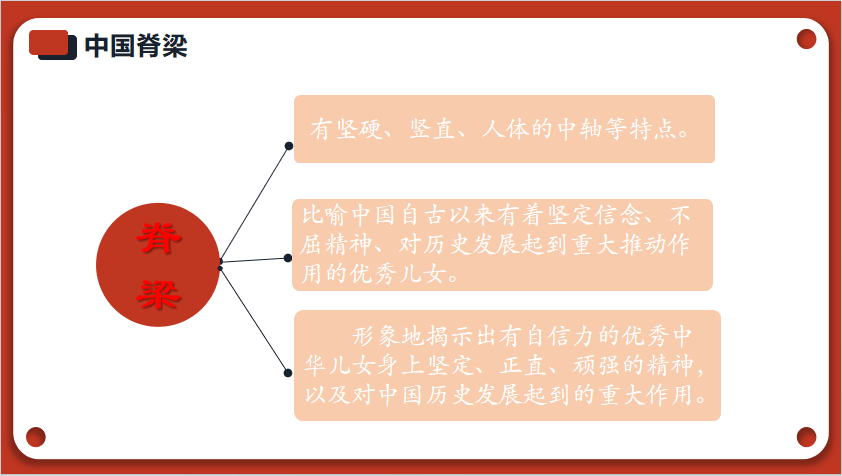 中国脊梁

脊梁

有坚硬、竖直、人体的中轴等特点。

比喻中国自古以来有着坚定信念、不屈精神、对历史发展起到重大推动作用的优秀儿女。

形象地揭示出有自信力的优秀中华儿女身上坚定、正直、顽强的精神，以及对中国历史发展起到的重大作用。